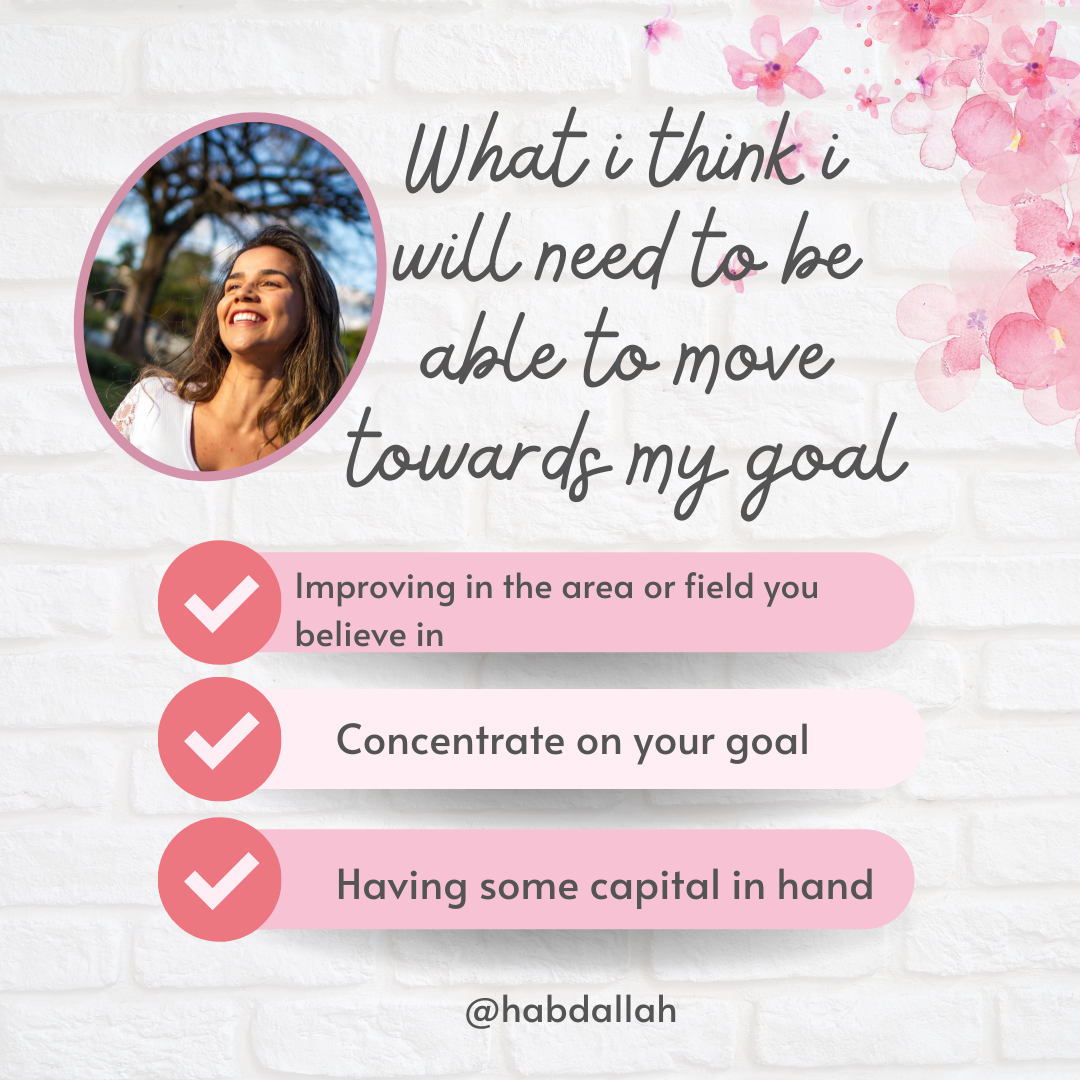 What i think i will need to be able to move towards my goal

Improving in the area or field you believe in

Concentrate on your goal

Having some capital in hand

@habdallah